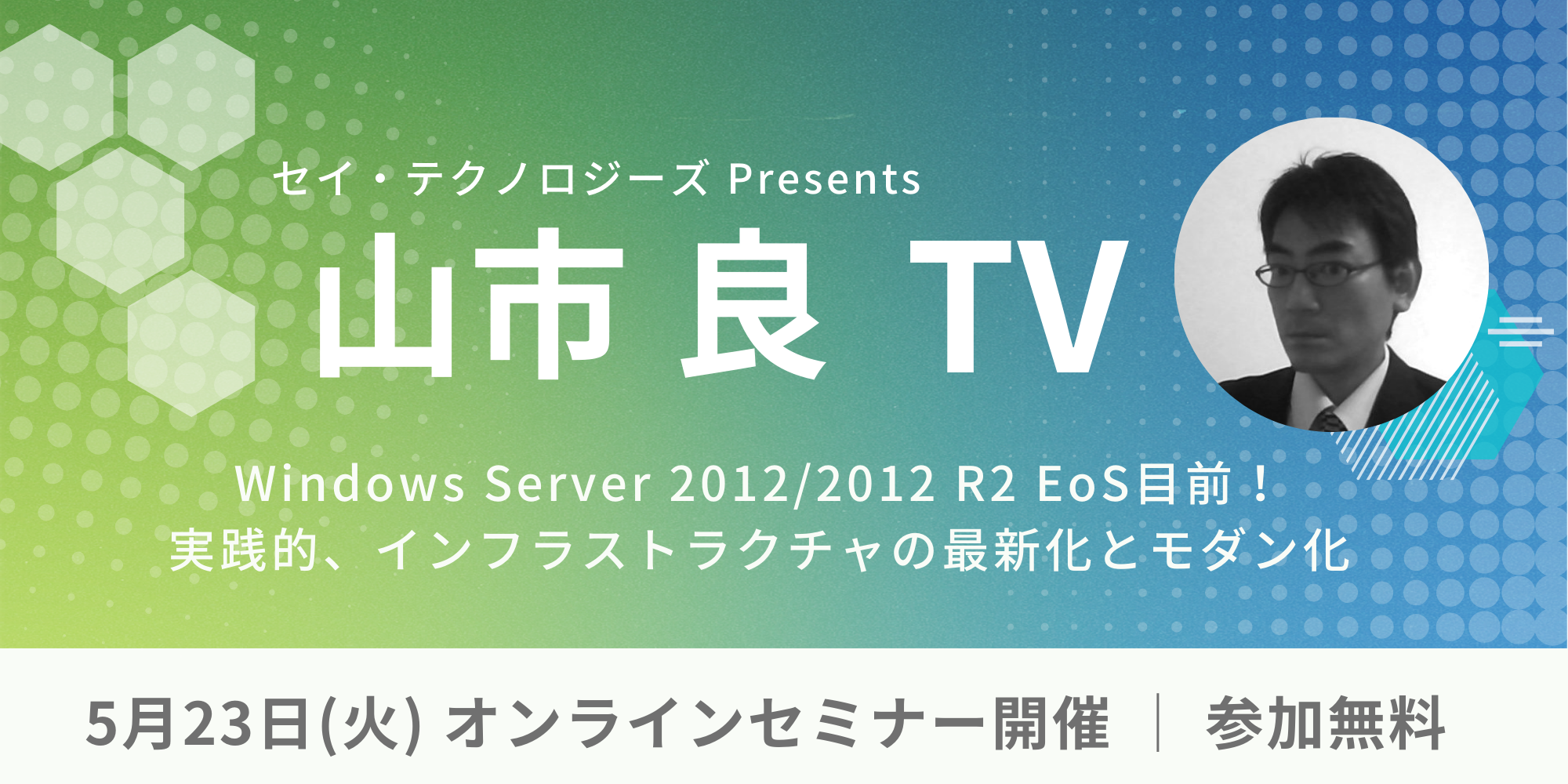 セイ・テクノロジーズ Presents

山市 良 TV

Windows Server 2012/2012 R2 EoS目前！
実践的、インフラストラクチャの最新化とモダン化

5月23日(火) オンラインセミナー開催 ｜ 参加無料